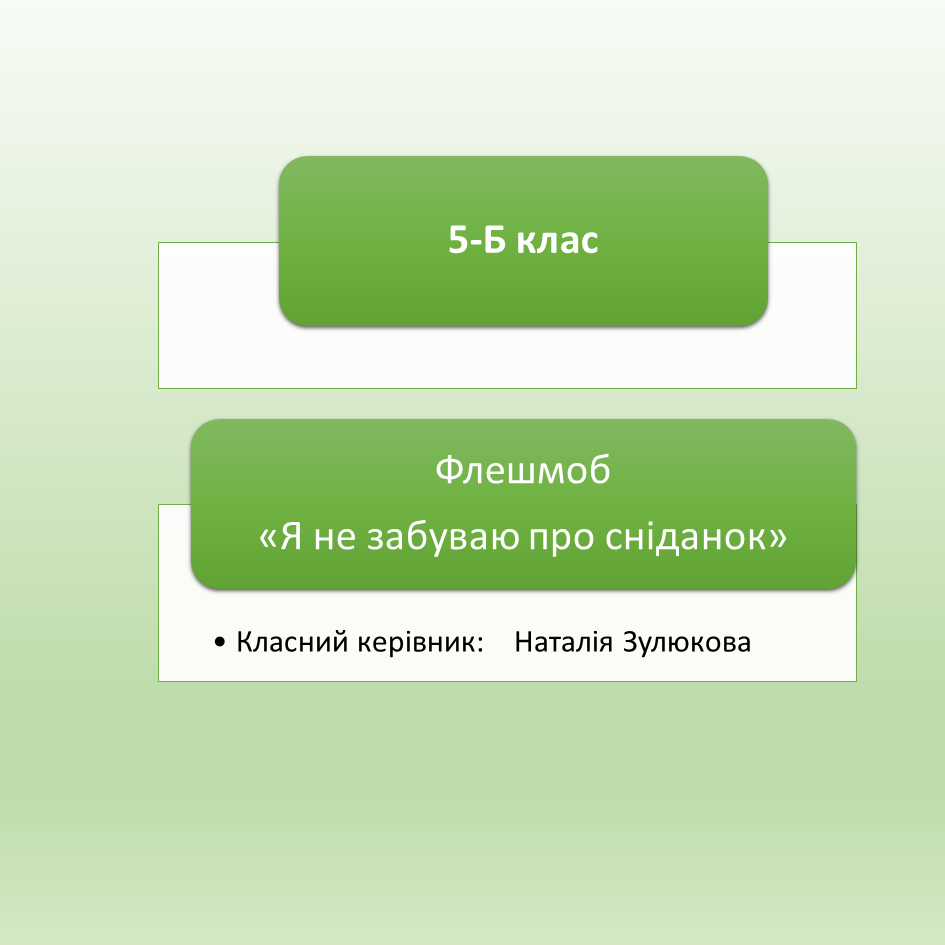 5-Б клас

Флешмоб
«Я не забуваю про сніданок»

• Класний керівник: Наталія Зулюкова